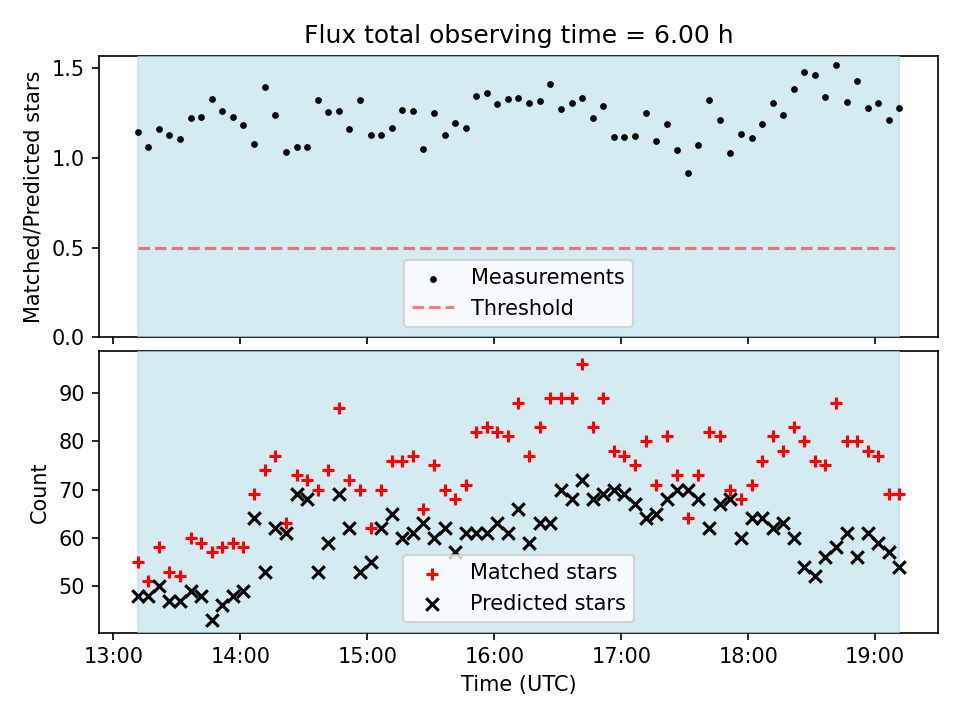 Flux total observing time = 6.00 h

Matched/Predicted stars

1.5
1.0
0.5
0.0

Measurements
Threshold

Count

90
80
70
60
50

Matched stars
Predicted stars

13:00
14:00
15:00
16:00
17:00
18:00
19:00

Time (UTC)